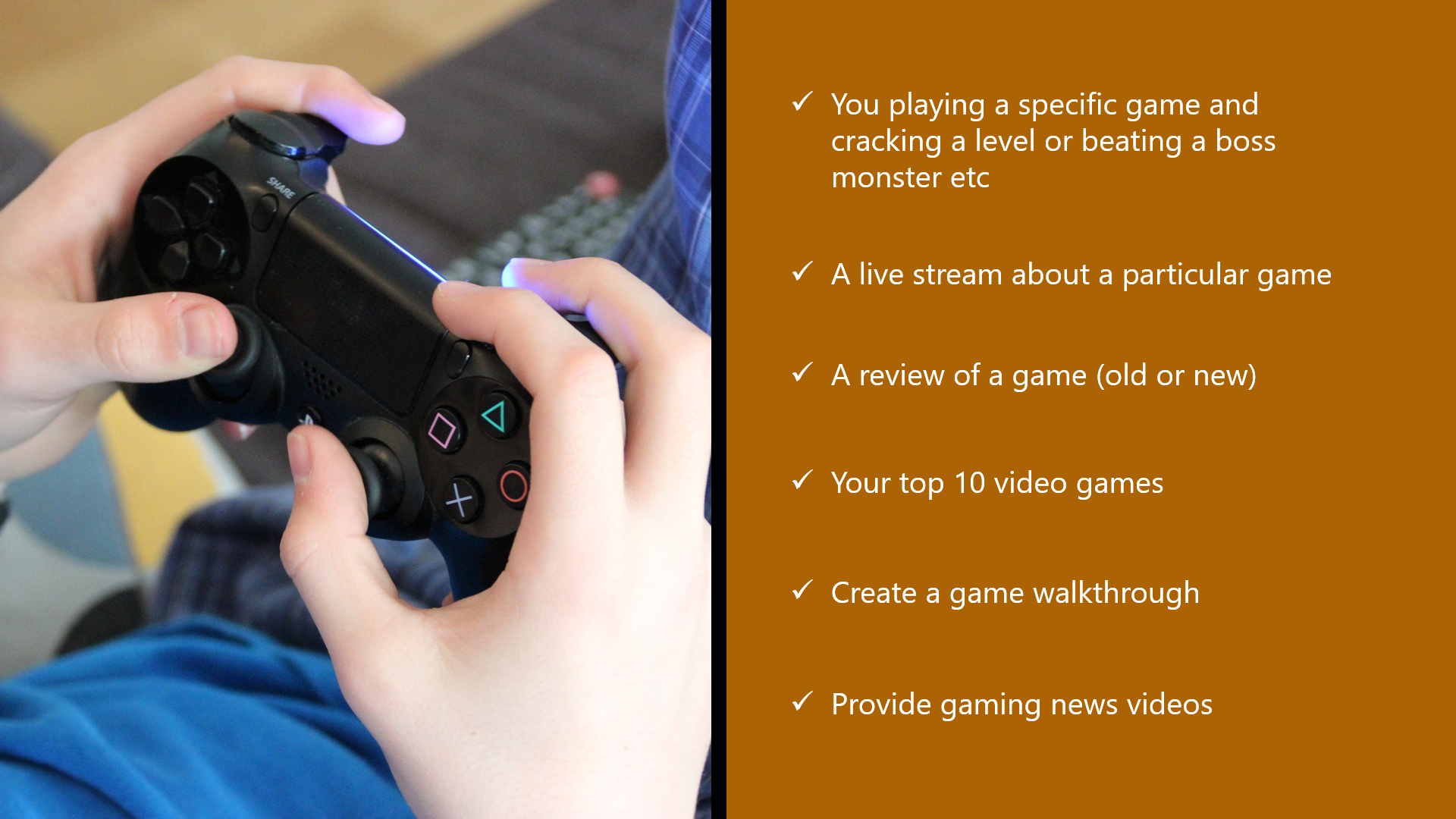 SHARE

✓ You playing a specific game and cracking a level or beating a boss monster etc

✓ A live stream about a particular game

✓ A review of a game (old or new)

✓ Your top 10 video games

✓ Create a game walkthrough

✓ Provide gaming news videos